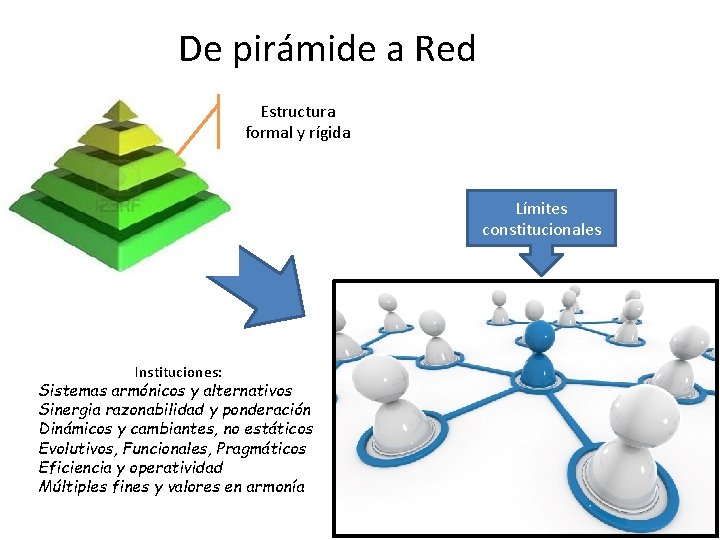 De pirámide a Red

Estructura formal y rígida

123RF

Límites constitucionales

Instituciones:
Sistemas armónicos y alternativos
Sinergia razonabilidad y ponderación
Dinámicos y cambiantes, no estáticos
Evolutivos, Funcionales, Pragmáticos
Eficiencia y operatividad
Múltiples fines y valores en armonía